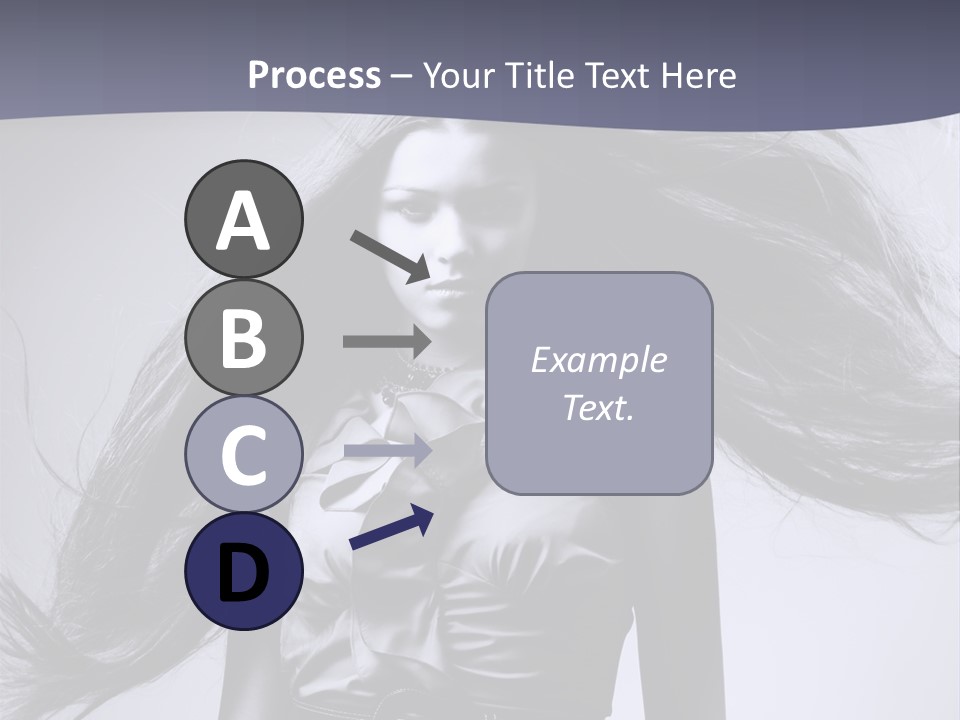 Process – Your Title Text Here

A

B

C

D

Example Text.